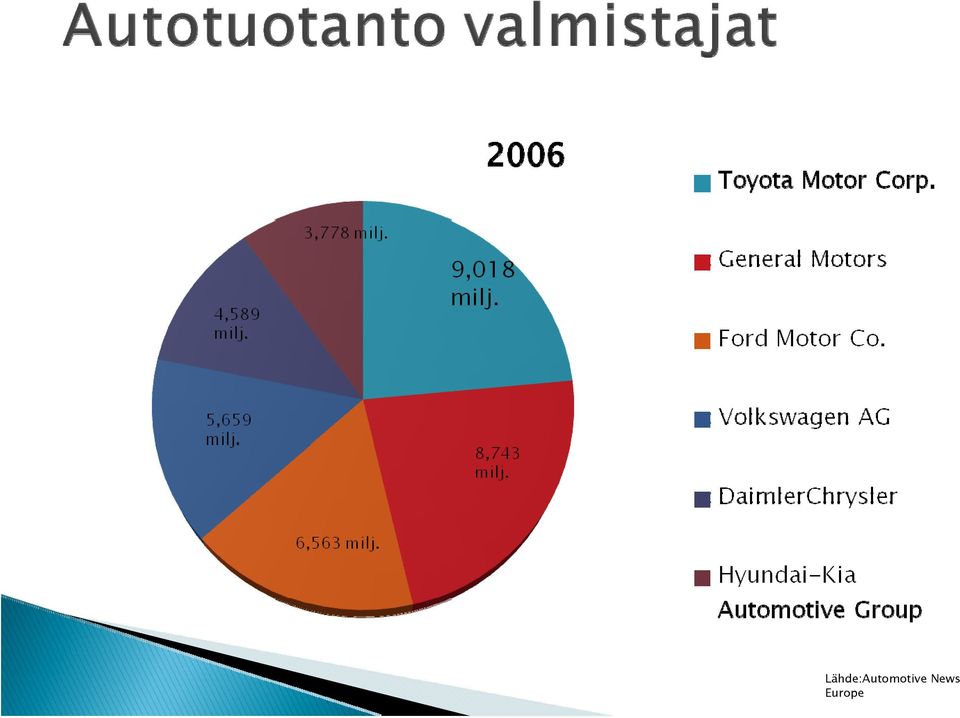 Autotuotanto valmistajat

2006

3,778 milj.

9,018 milj.

4,589 milj.

5,659 milj.

8,743 milj.

6,563 milj.

Toyota Motor Corp.

General Motors

Ford Motor Co.

Volkswagen AG

DaimlerChrysler

Hyundai-Kia Automotive Group

Lähde:Automotive News Europe